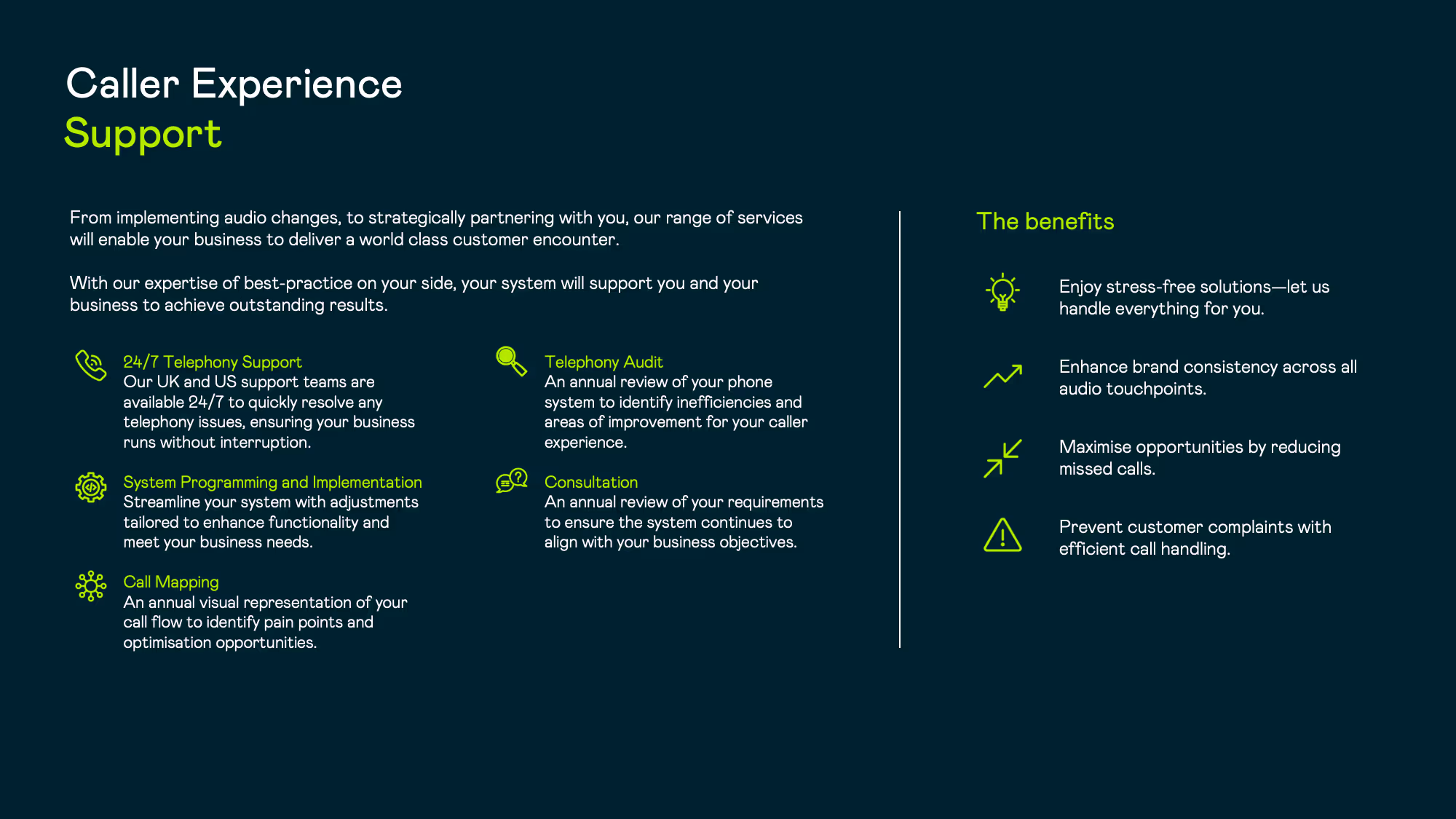 Caller Experience
Support

From implementing audio changes, to strategically partnering with you, our range of services will enable your business to deliver a world class customer encounter.

With our expertise of best-practice on your side, your system will support you and your business to achieve outstanding results.

24/7 Telephony Support
Our UK and US support teams are available 24/7 to quickly resolve any telephony issues, ensuring your business runs without interruption.

System Programming and Implementation
Streamline your system with adjustments tailored to enhance functionality and meet your business needs.

Call Mapping
An annual visual representation of your call flow to identify pain points and optimisation opportunities.

Telephony Audit
An annual review of your phone system to identify inefficiencies and areas of improvement for your caller experience.

Consultation
An annual review of your requirements to ensure the system continues to align with your business objectives.

The benefits

Enjoy stress-free solutions—let us handle everything for you.

Enhance brand consistency across all audio touchpoints.

Maximise opportunities by reducing missed calls.

Prevent customer complaints with efficient call handling.